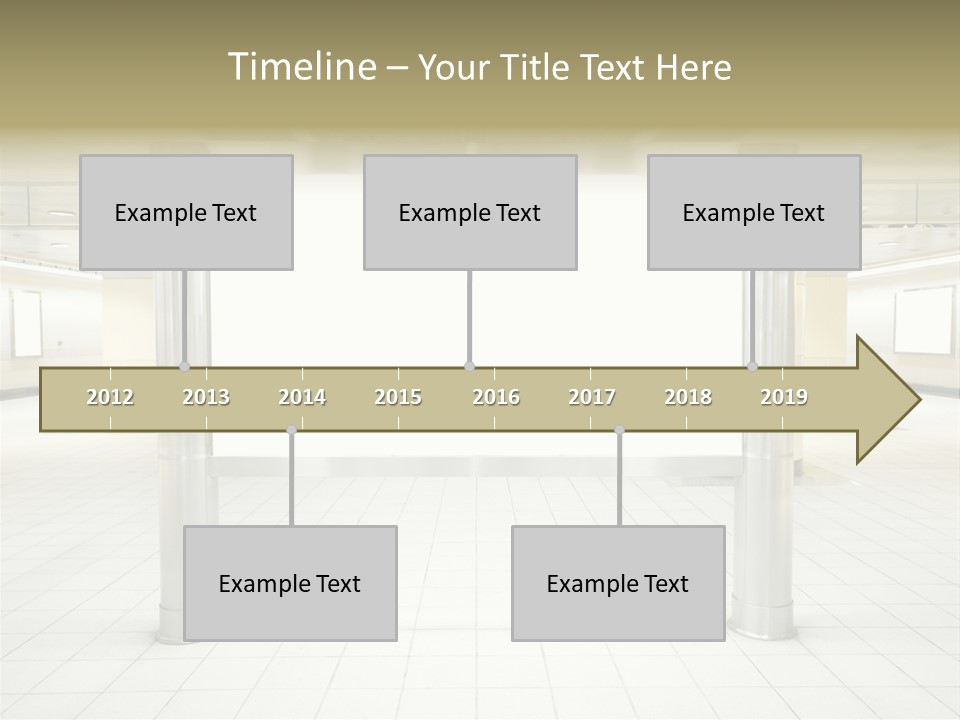 Timeline – Your Title Text Here

Example Text

Example Text

Example Text

2012 2013 2014 2015 2016 2017 2018 2019

Example Text

Example Text